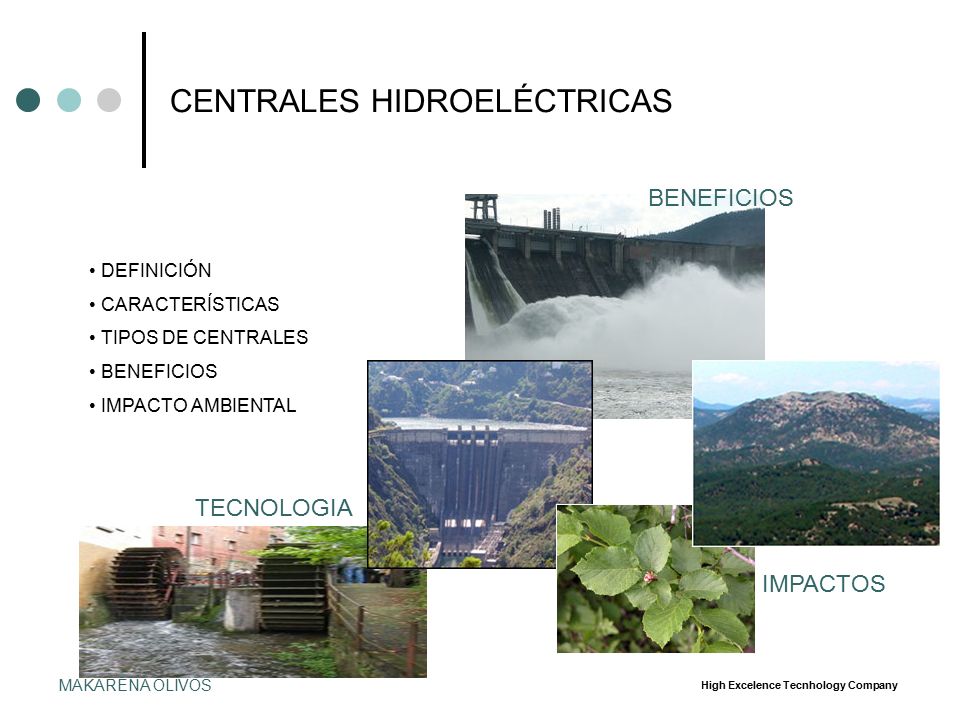 CENTRALES HIDROELÉCTRICAS

BENEFICIOS

• DEFINICIÓN
• CARACTERÍSTICAS
• TIPOS DE CENTRALES
• BENEFICIOS
• IMPACTO AMBIENTAL

TECNOLOGIA

IMPACTOS

MAKARENA OLIVOS

High Excelence Tecnhology Company